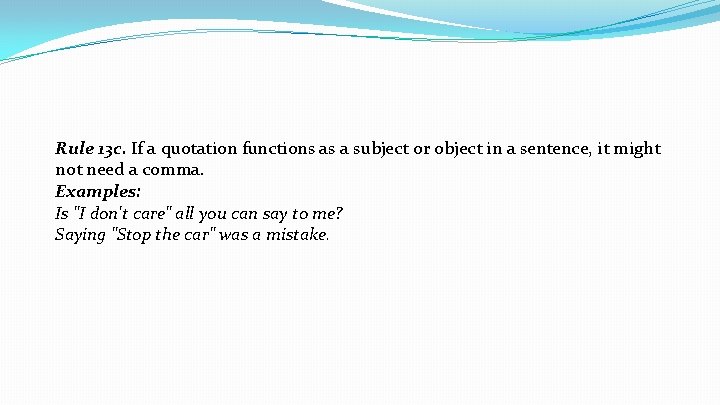 Rule 13c. If a quotation functions as a subject or object in a sentence, it might not need a comma.
Examples:
Is "I don't care" all you can say to me?
Saying "Stop the car" was a mistake.